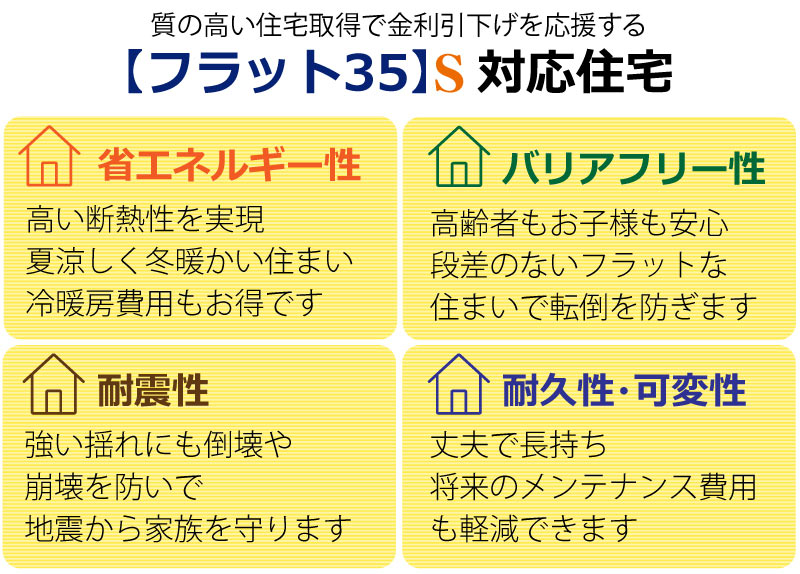 質の高い住宅取得で金利引下げを応援する
【フラット35】S 対応住宅

省エネルギー性
高い断熱性を実現
夏涼しく冬暖かい住まい
冷暖房費用もお得です

バリアフリー性
高齢者もお子様も安心
段差のないフラットな
住まいで転倒を防ぎます

耐震性
強い揺れにも倒壊や
崩壊を防いで
地震から家族を守ります

耐久性・可変性
丈夫で長持ち
将来のメンテナンス費用
も軽減できます